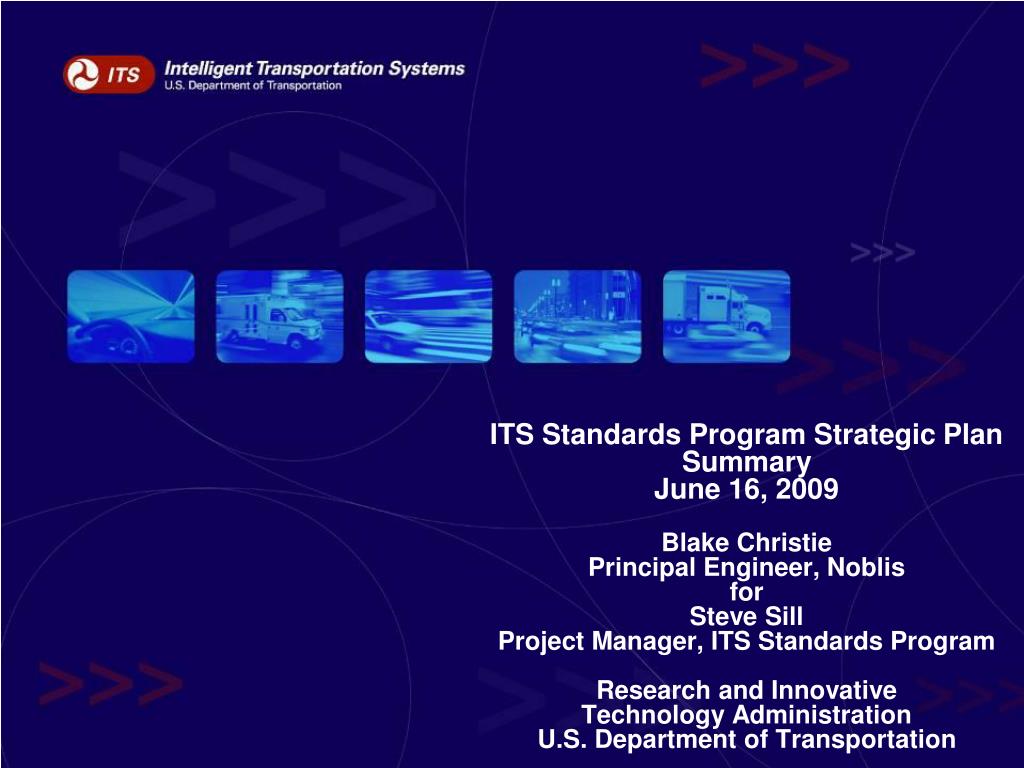 ITS Intelligent Transportation Systems
U.S. Department of Transportation

ITS Standards Program Strategic Plan Summary
June 16, 2009

Blake Christie
Principal Engineer, Noblis
for
Steve Sill
Project Manager, ITS Standards Program

Research and Innovative Technology Administration
U.S. Department of Transportation